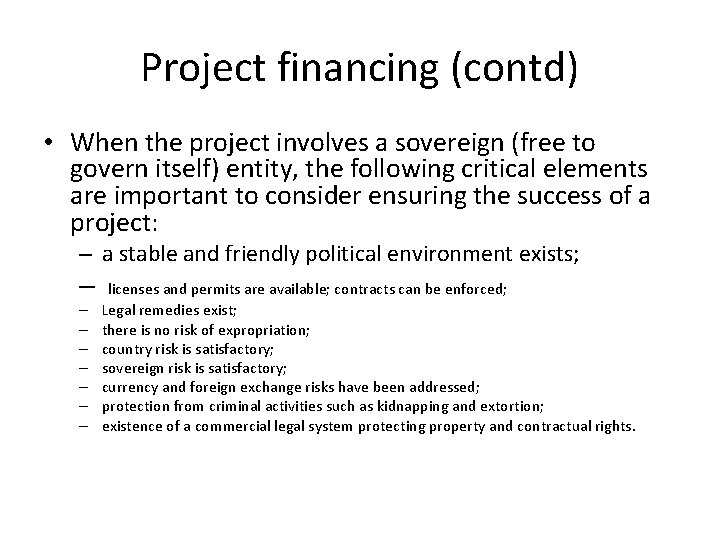 Project financing (contd)

• When the project involves a sovereign (free to govern itself) entity, the following critical elements are important to consider ensuring the success of a project:
– a stable and friendly political environment exists;
– licenses and permits are available; contracts can be enforced;
– Legal remedies exist;
– there is no risk of expropriation;
– country risk is satisfactory;
– sovereign risk is satisfactory;
– currency and foreign exchange risks have been addressed;
– protection from criminal activities such as kidnapping and extortion;
– existence of a commercial legal system protecting property and contractual rights.